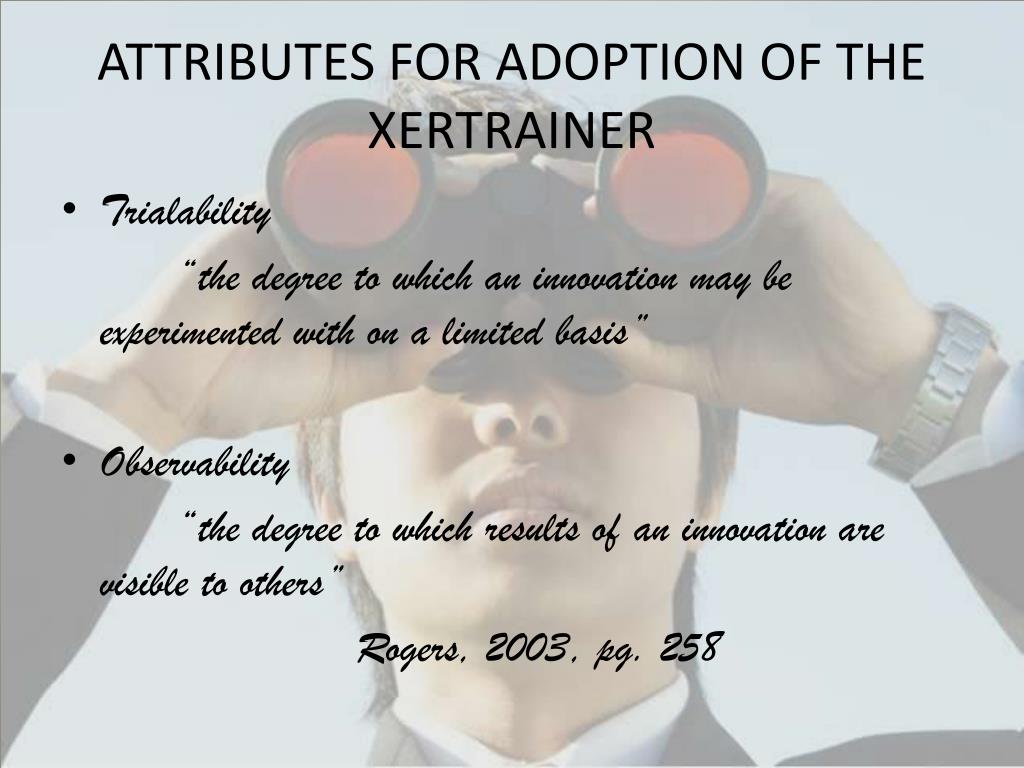 ATTRIBUTES FOR ADOPTION OF THE XERTRAINER

• Trialability

“the degree to which an innovation may be experimented with on a limited basis”

• Observability

“the degree to which results of an innovation are visible to others”

Rogers, 2003, pg. 258